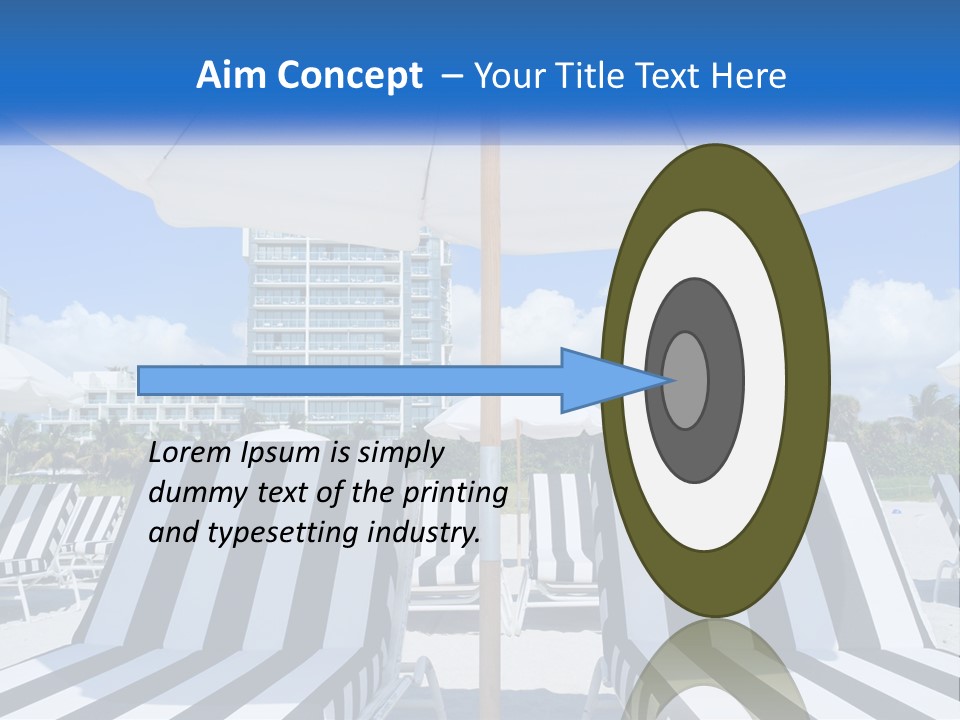 Aim Concept – Your Title Text Here

Lorem Ipsum is simply dummy text of the printing and typesetting industry.